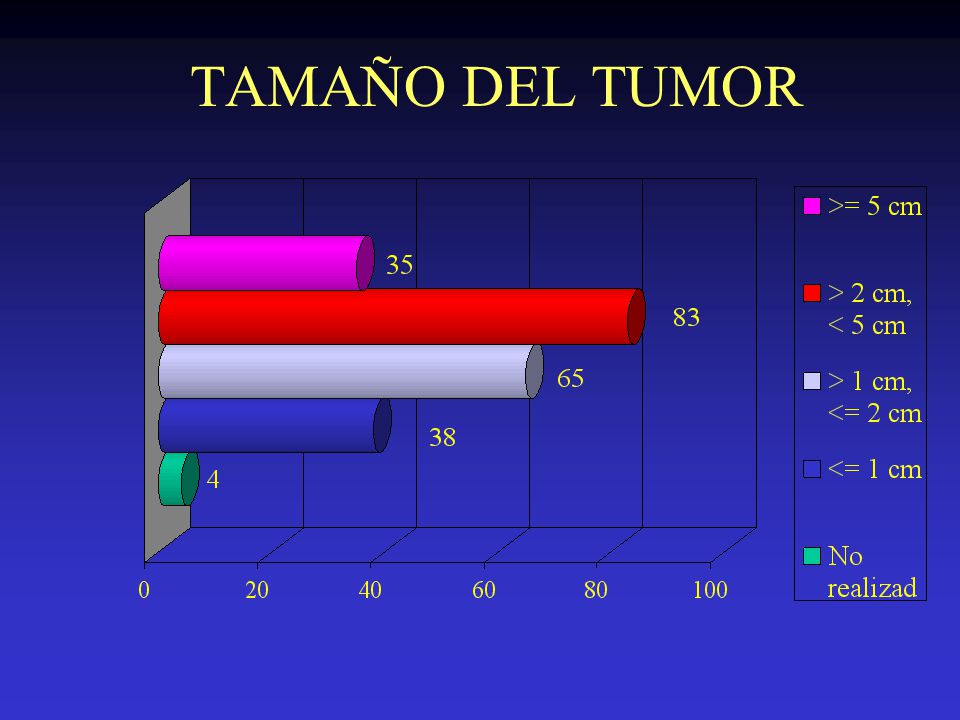 TAMAÑO DEL TUMOR

35
83
65
38
4

0 20 40 60 80 100

>= 5 cm
> 2 cm, < 5 cm
> 1 cm, <= 2 cm
<= 1 cm
No realizad